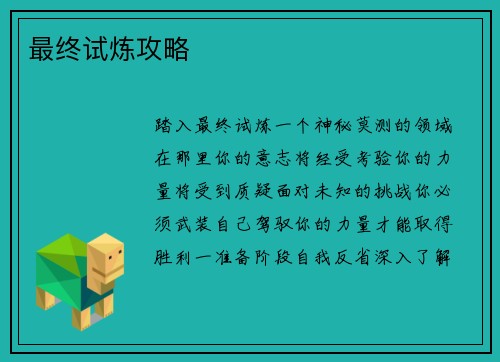 最终试炼攻略

踏入最终试炼一个神秘莫测的领域在那里你的意志将经受考验你的力量将受到质疑面对未知的挑战你必须武装自己驾驭你的力量才能取得胜利一准备阶段自我反省深入了解